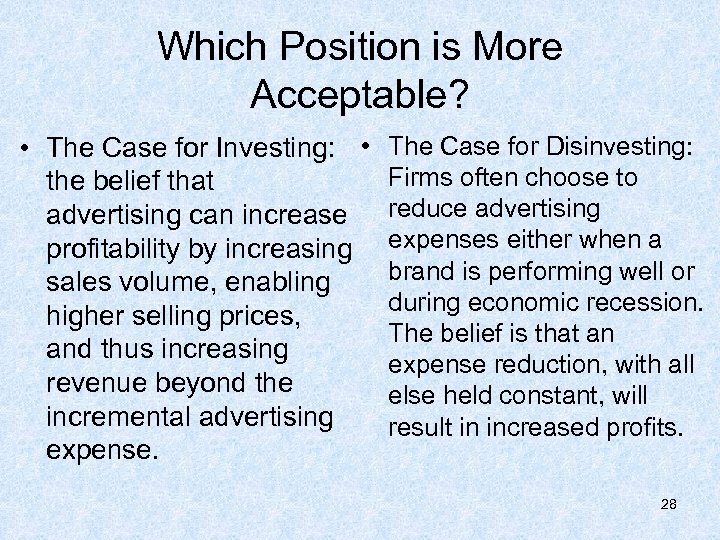 Which Position is More Acceptable?

• The Case for Investing: the belief that advertising can increase profitability by increasing sales volume, enabling higher selling prices, and thus increasing revenue beyond the incremental advertising expense.

• The Case for Disinvesting: Firms often choose to reduce advertising expenses either when a brand is performing well or during economic recession. The belief is that an expense reduction, with all else held constant, will result in increased profits.

28